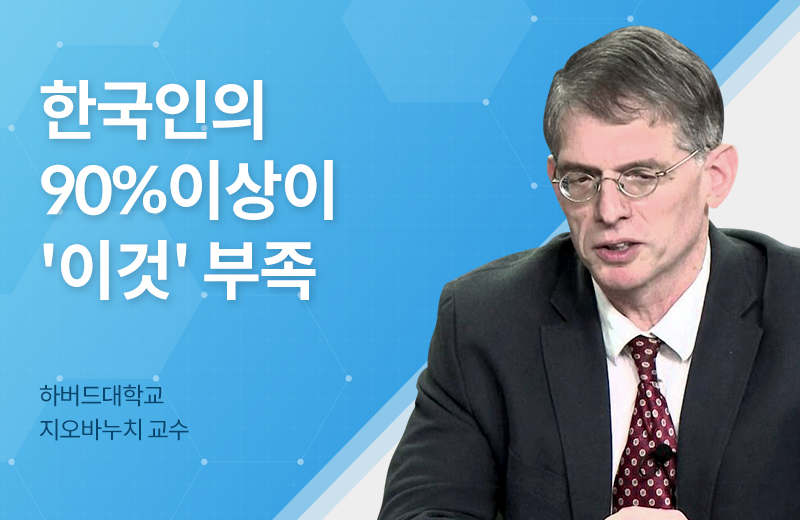 한국인의
90%이상이
'이것' 부족

하버드대학교
지오바누치 교수